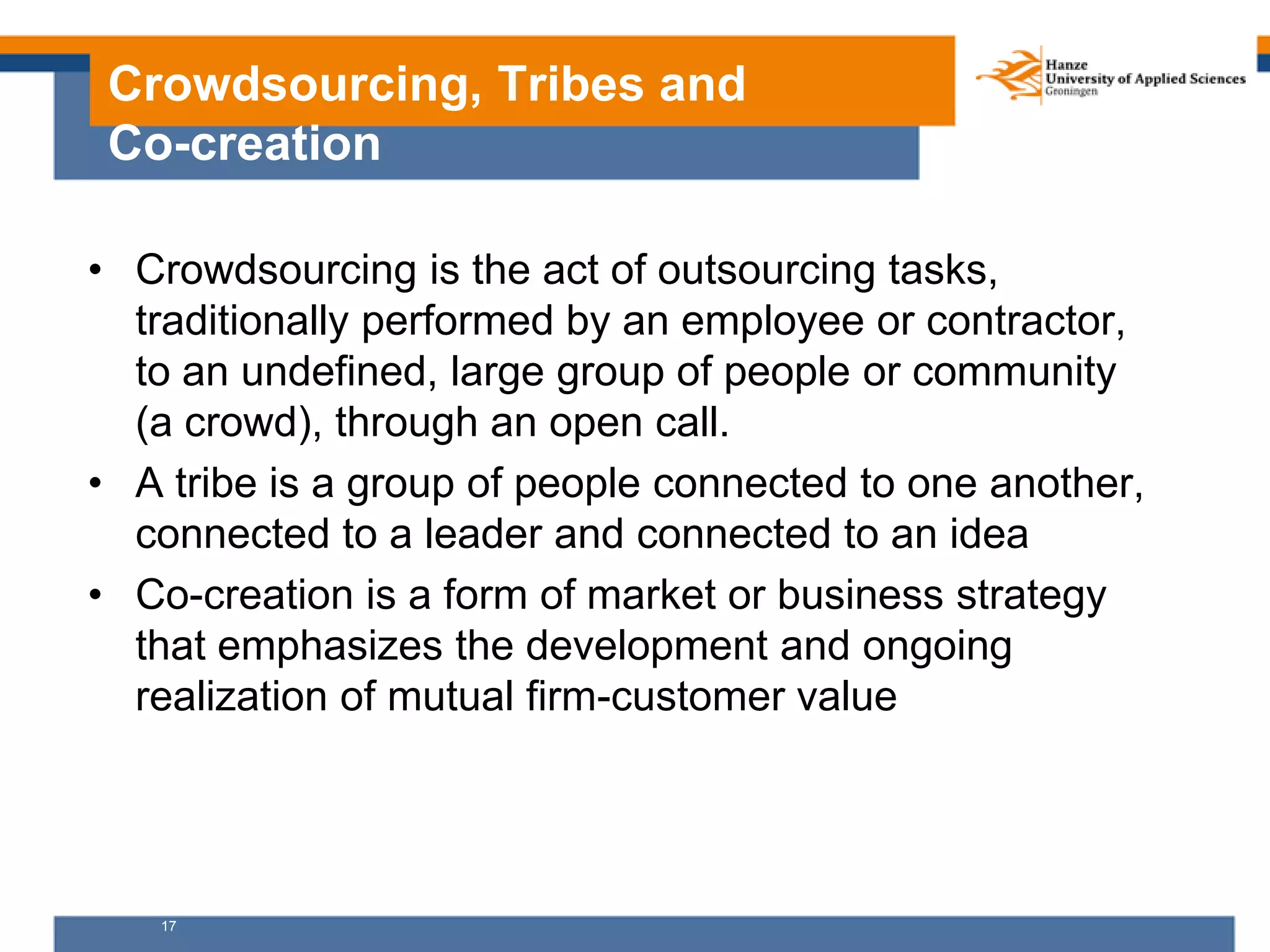 Crowdsourcing, Tribes and Co-creation

Hanze
University of Applied Sciences
Groningen

• Crowdsourcing is the act of outsourcing tasks, traditionally performed by an employee or contractor, to an undefined, large group of people or community (a crowd), through an open call.
• A tribe is a group of people connected to one another, connected to a leader and connected to an idea
• Co-creation is a form of market or business strategy that emphasizes the development and ongoing realization of mutual firm-customer value

17